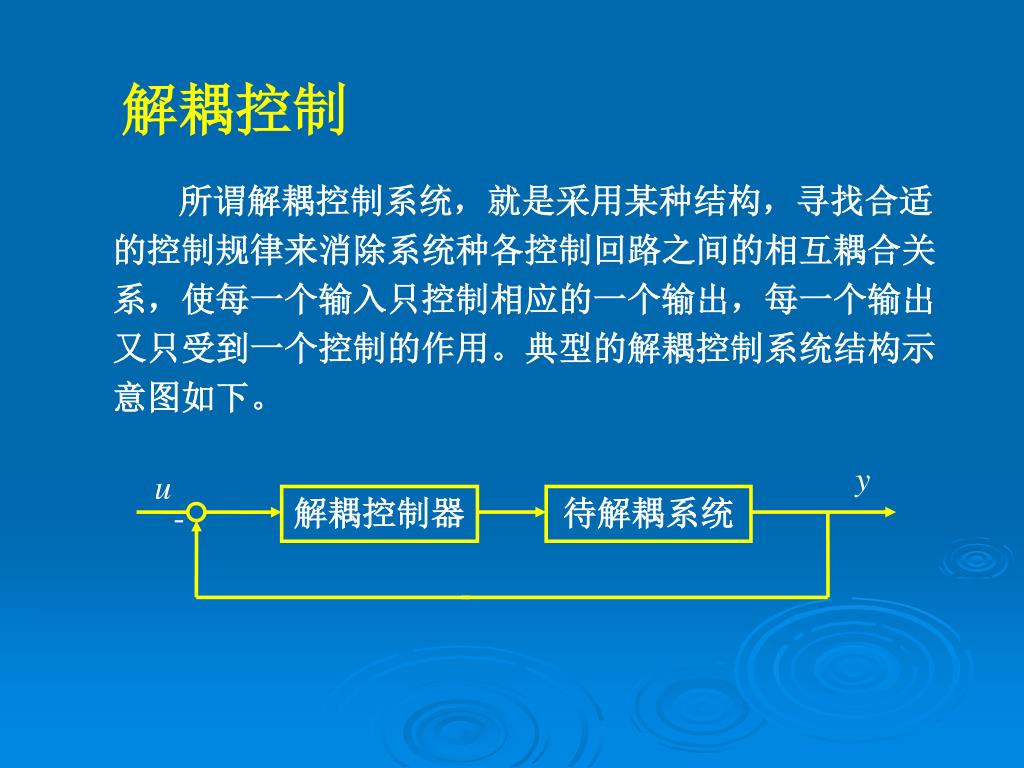 解耦控制

所谓解耦控制系统，就是采用某种结构，寻找合适的控制规律来消除系统种各控制回路之间的相互耦合关系，使每一个输入只控制相应的一个输出，每一个输出又只受到一个控制的作用。典型的解耦控制系统结构示意图如下。

$u$

-

解耦控制器

待解耦系统

$y$